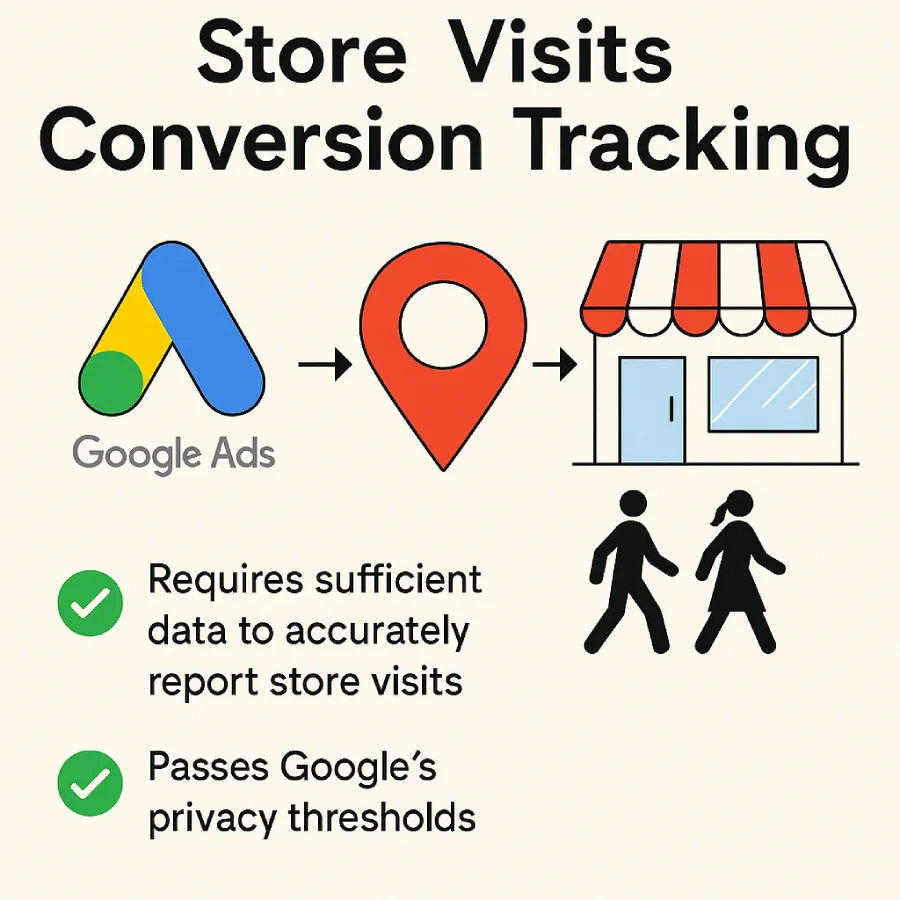 Store Visits Conversion Tracking

Google Ads

Requires sufficient data to accurately report store visits

Passes Google's privacy thresholds